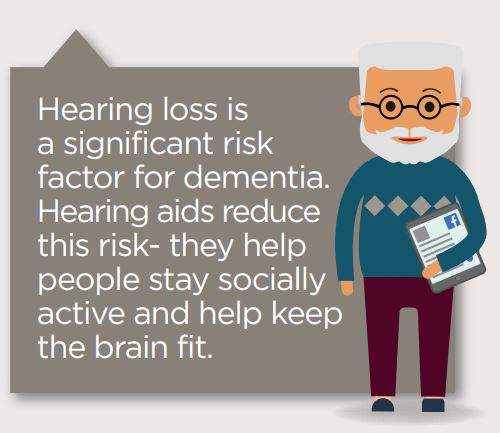 Hearing loss is a significant risk factor for dementia. Hearing aids reduce this risk- they help people stay socially active and help keep the brain fit.

f